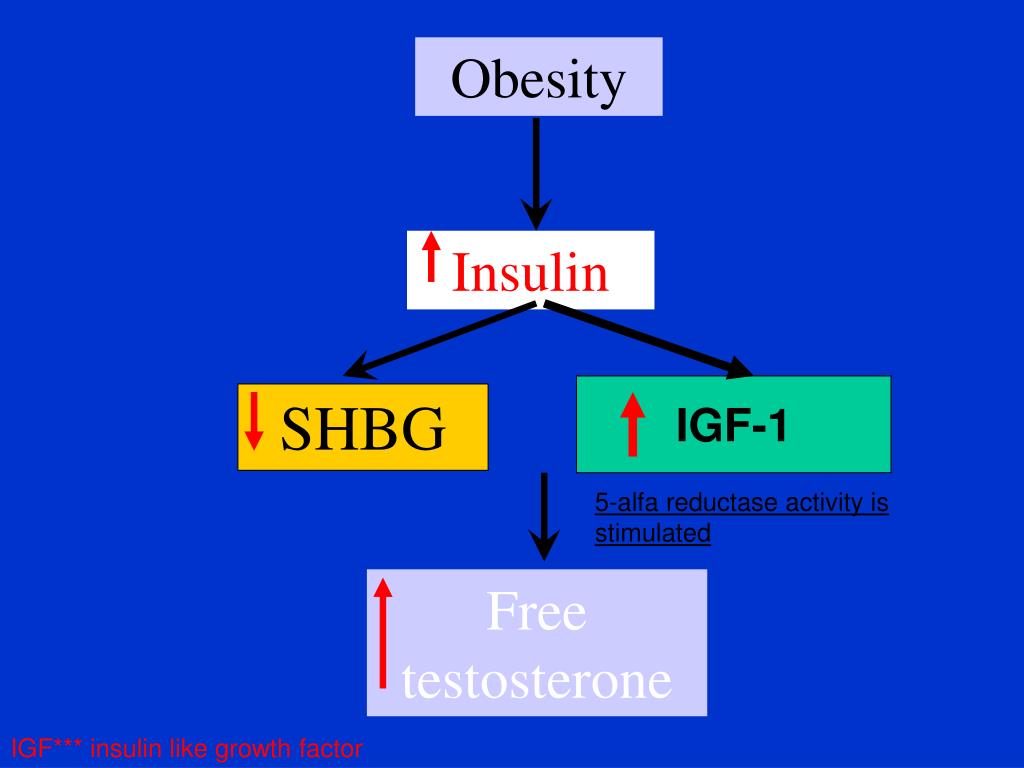 Obesity

Insulin

SHBG

IGF-1

5-alfa reductase activity is stimulated

Free testosterone

IGF*** insulin like growth factor